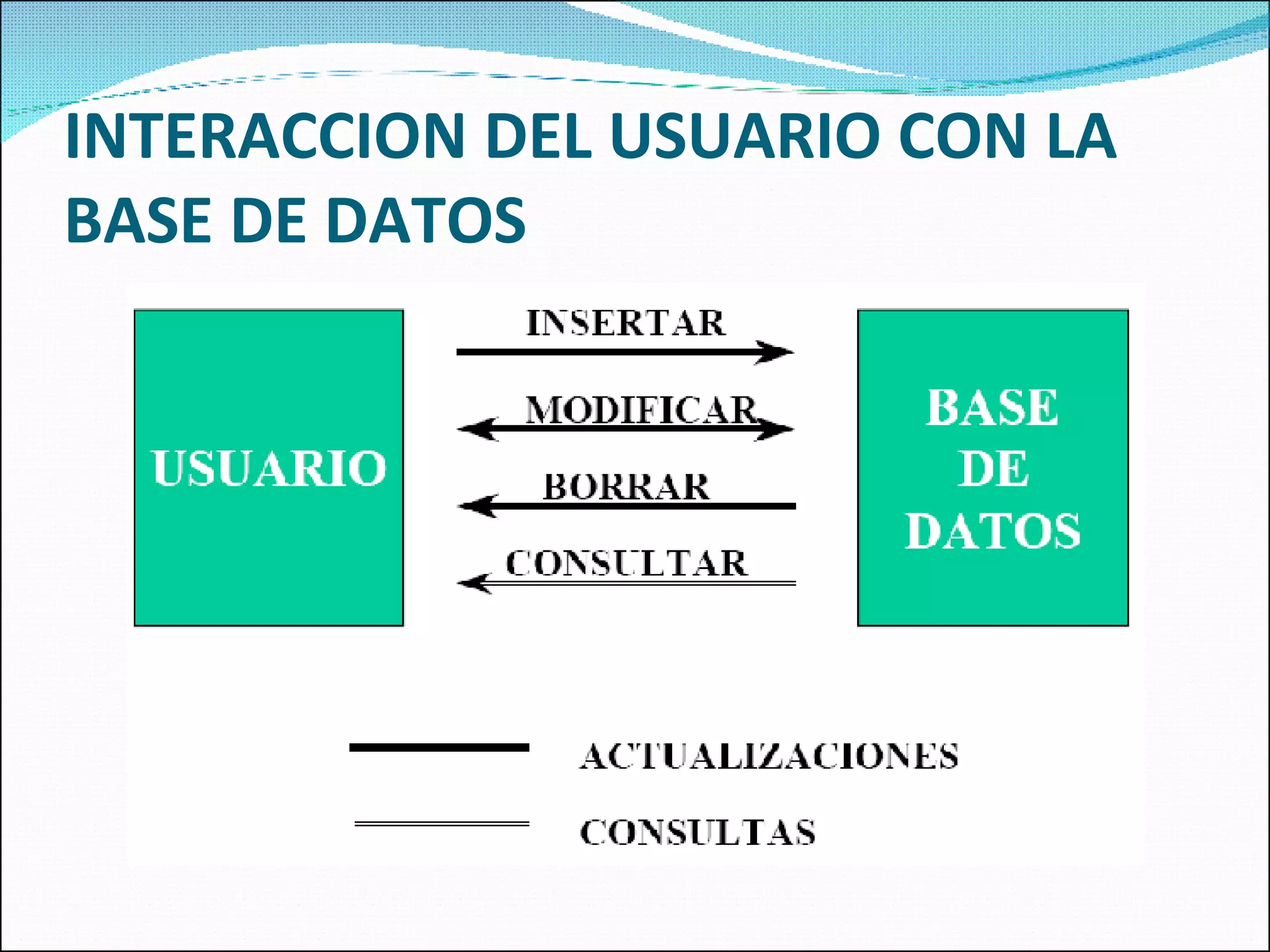 INTERACCION DEL USUARIO CON LA BASE DE DATOS

USUARIO

INSERTAR

MODIFICAR

BORRAR

CONSULTAR

BASE DE DATOS

ACTUALIZACIONES

CONSULTAS